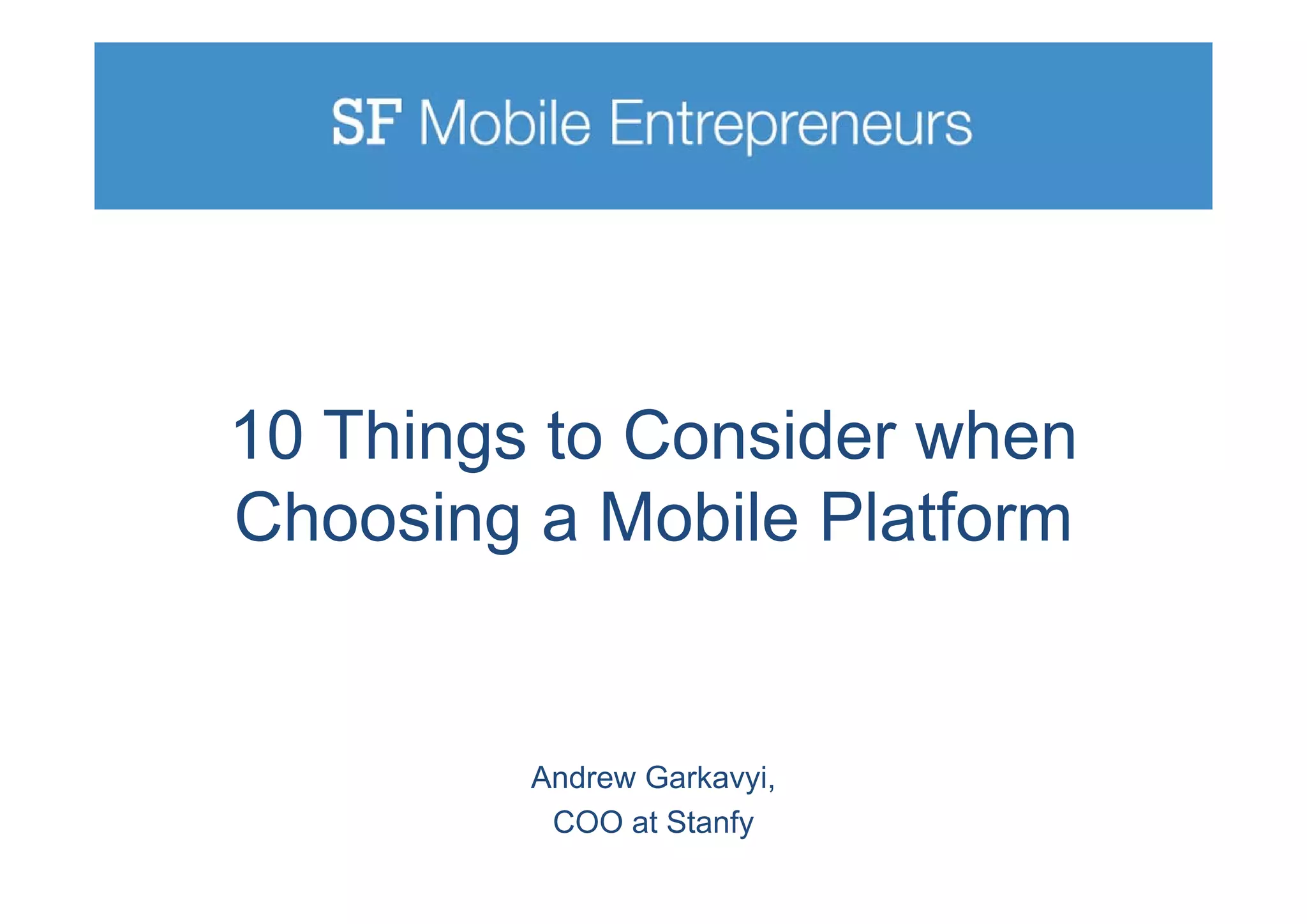 SF Mobile Entrepreneurs

10 Things to Consider when Choosing a Mobile Platform

Andrew Garkavyi,
COO at Stanfy